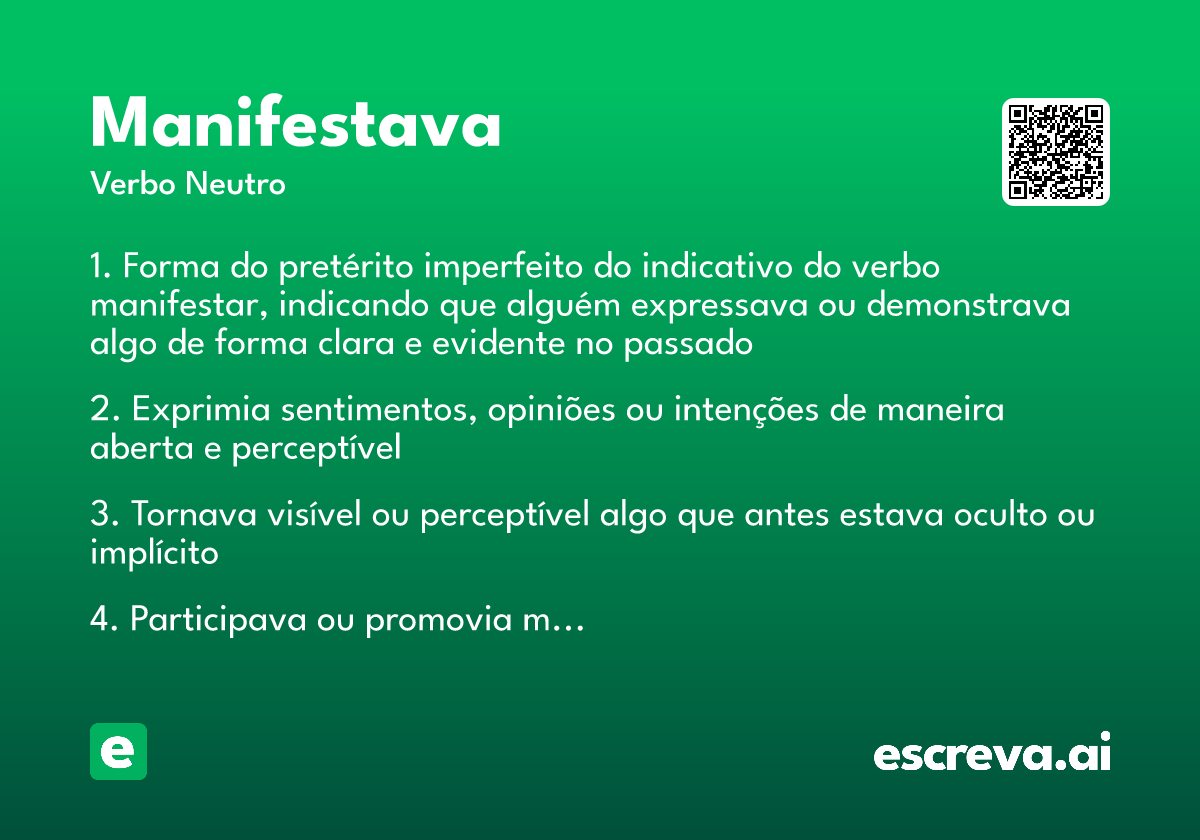 Manifestava

Verbo Neutro

1. Forma do pretérito imperfeito do indicativo do verbo manifestar, indicando que alguém expressava ou demonstrava algo de forma clara e evidente no passado

2. Exprimia sentimentos, opiniões ou intenções de maneira aberta e perceptível

3. Tornava visível ou perceptível algo que antes estava oculto ou implícito

4. Participava ou promovia m…

e

escreva.ai